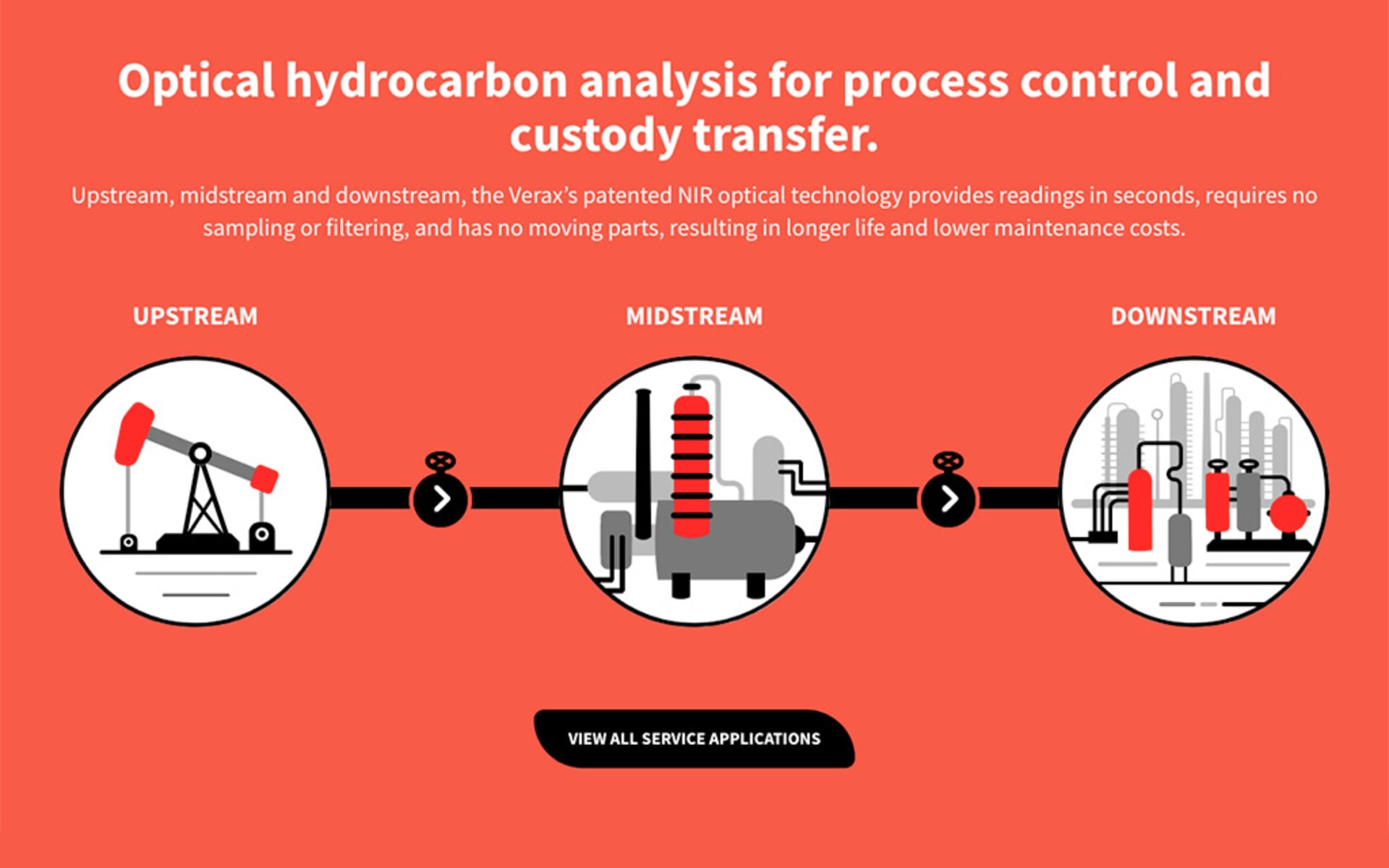 Optical hydrocarbon analysis for process control and custody transfer.

Upstream, midstream and downstream, the Verax's patented NIR optical technology provides readings in seconds, requires no sampling or filtering, and has no moving parts, resulting in longer life and lower maintenance costs.

UPSTREAM

MIDSTREAM

DOWNSTREAM

VIEW ALL SERVICE APPLICATIONS